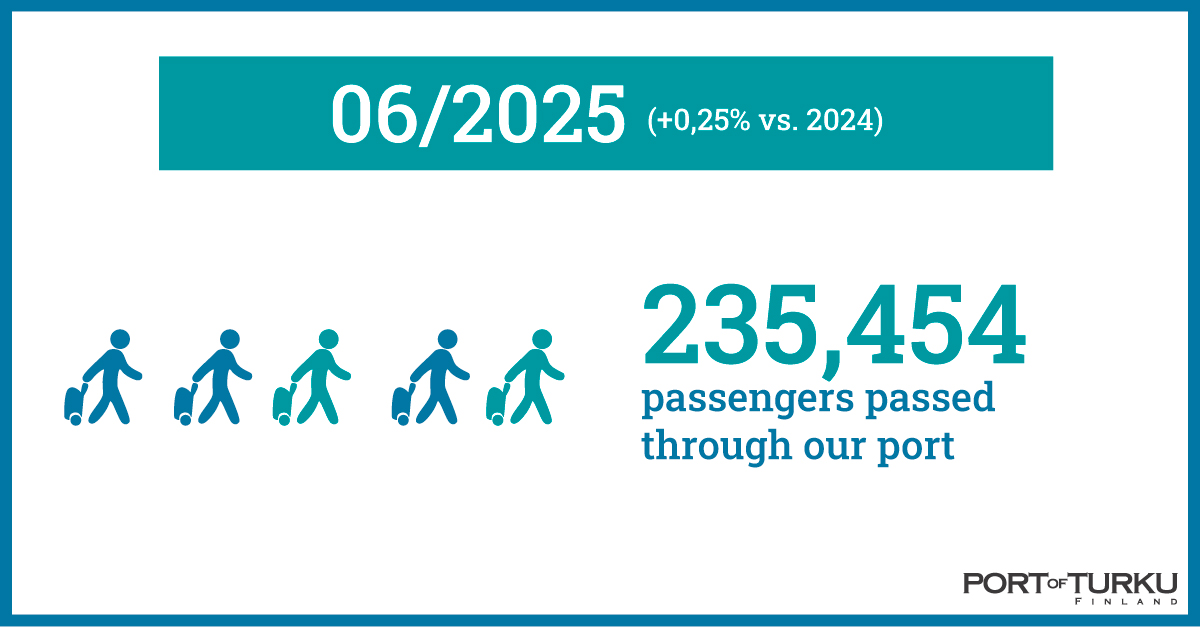 06/2025 (+0,25% vs. 2024)

235,454
passengers passed through our port

PORT OF TURKU
FINLAND